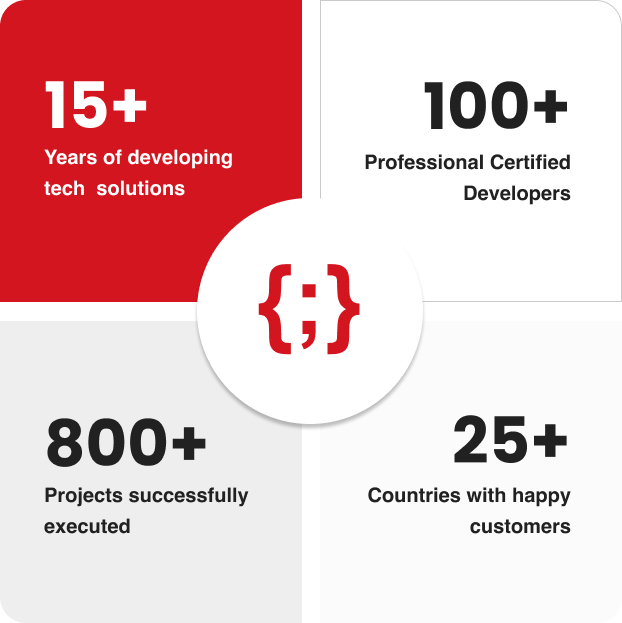 15+

Years of developing tech solutions

100+

Professional Certified Developers

{;}

800+

Projects successfully executed

25+

Countries with happy customers